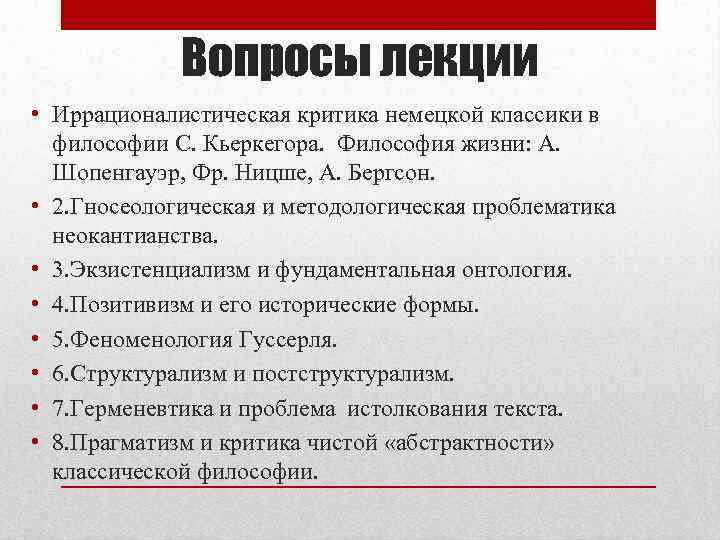 Вопросы лекции

• Иррационалистическая критика немецкой классики в философии С. Кьеркегора. Философия жизни: А. Шопенгауэр, Фр. Ницше, А. Бергсон.
• 2.Гносеологическая и методологическая проблематика неокантианства.
• 3.Экзистенциализм и фундаментальная онтология.
• 4.Позитивизм и его исторические формы.
• 5.Феноменология Гуссерля.
• 6.Структурализм и постструктурализм.
• 7.Герменевтика и проблема истолкования текста.
• 8.Прагматизм и критика чистой «абстрактности» классической философии.